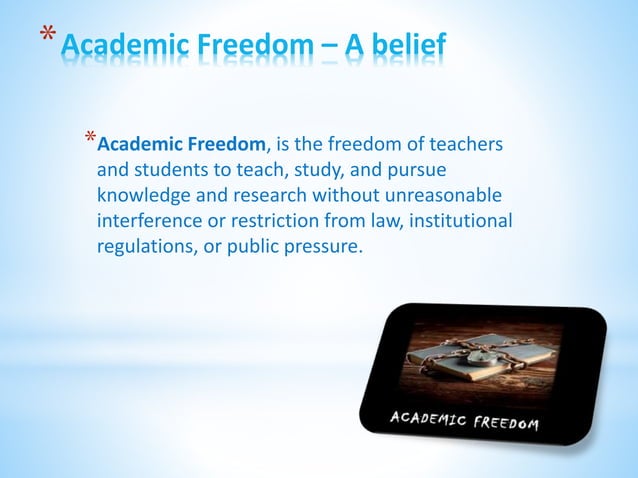 *Academic Freedom – A belief

*Academic Freedom, is the freedom of teachers and students to teach, study, and pursue knowledge and research without unreasonable interference or restriction from law, institutional regulations, or public pressure.

ACADEMIC FREEDOM